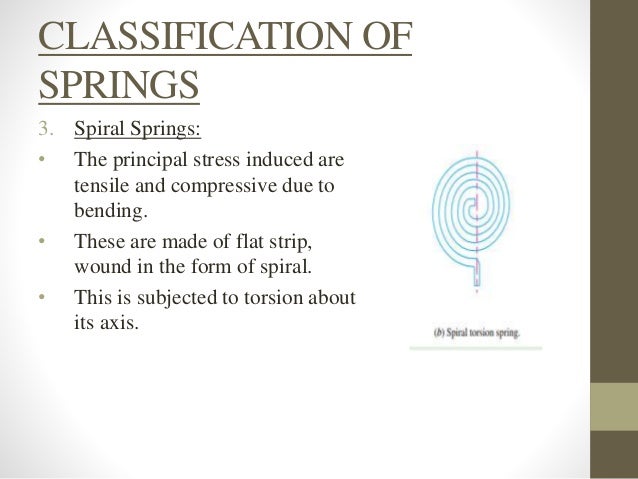 CLASSIFICATION OF SPRINGS

3. Spiral Springs:

• The principal stress induced are tensile and compressive due to bending.

• These are made of flat strip, wound in the form of spiral.

• This is subjected to torsion about its axis.

(b) Spiral torsion spring.